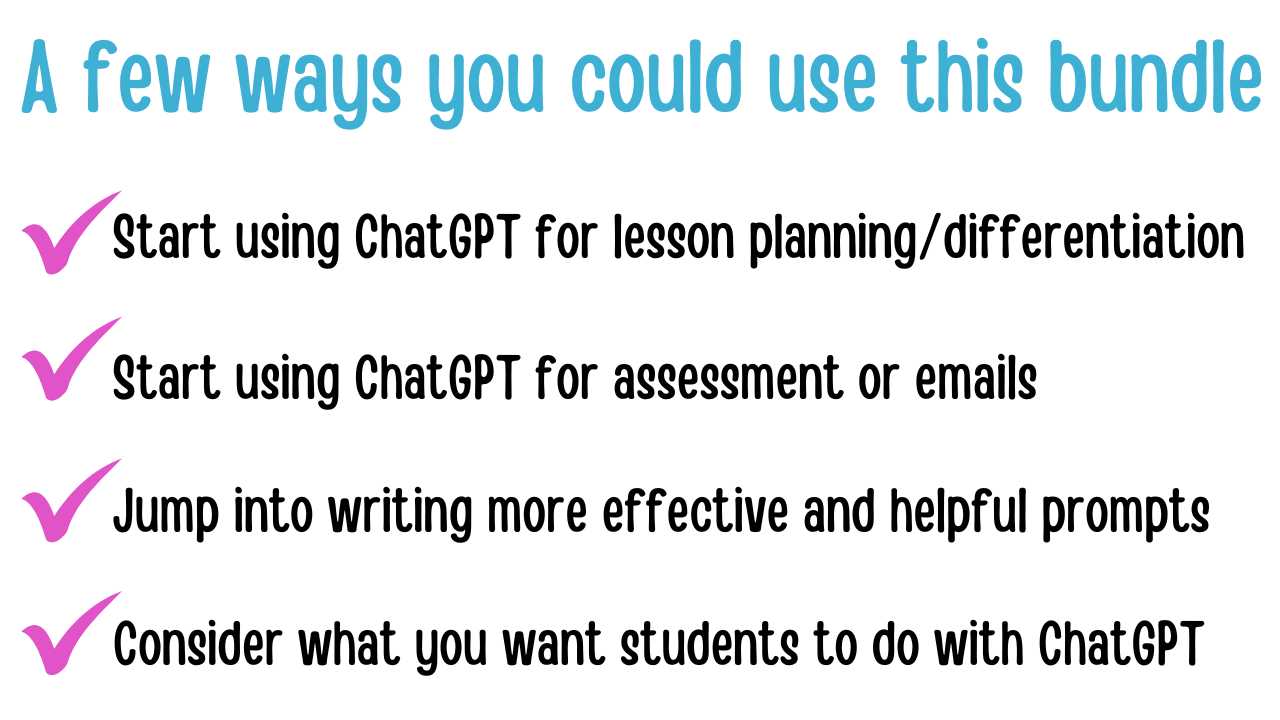 A few ways you could use this bundle

Start using ChatGPT for lesson planning/differentiation

Start using ChatGPT for assessment or emails

Jump into writing more effective and helpful prompts

Consider what you want students to do with ChatGPT